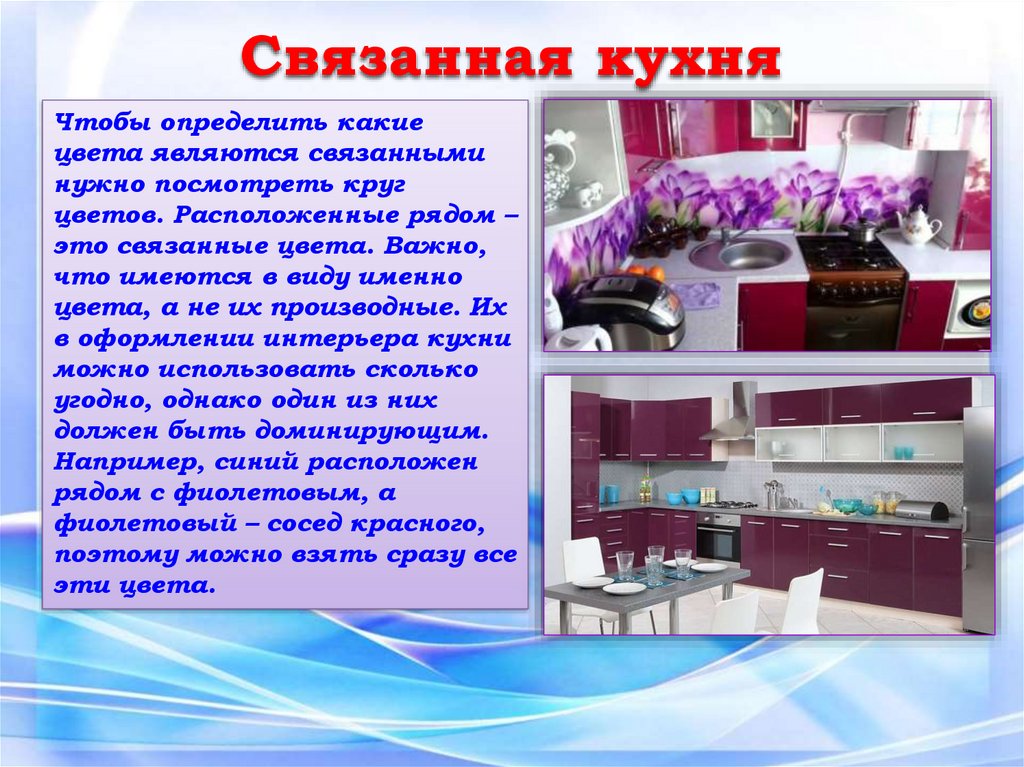 Связанная кухня

Чтобы определить какие цвета являются связанными нужно посмотреть круг цветов. Расположенные рядом – это связанные цвета. Важно, что имеются в виду именно цвета, а не их производные. Их в оформлении интерьера кухни можно использовать сколько угодно, однако один из них должен быть доминирующим. Например, синий расположен рядом с фиолетовым, а фиолетовый – сосед красного, поэтому можно взять сразу все эти цвета.